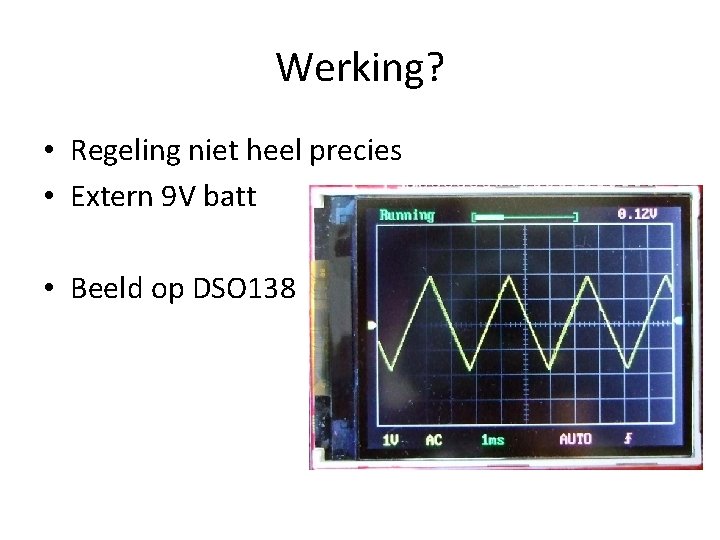 Werking?

• Regeling niet heel precies
• Extern 9V batt

• Beeld op DSO138

Running
0.12V
1V AC 1ms AUTO